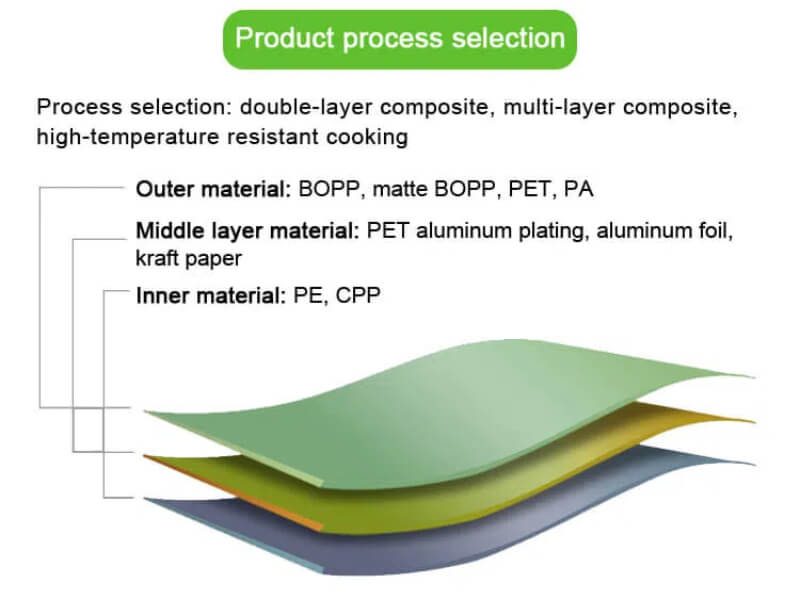 Product process selection

Process selection: double-layer composite, multi-layer composite, high-temperature resistant cooking

Outer material: BOPP, matte BOPP, PET, PA

Middle layer material: PET aluminum plating, aluminum foil, kraft paper

Inner material: PE, CPP